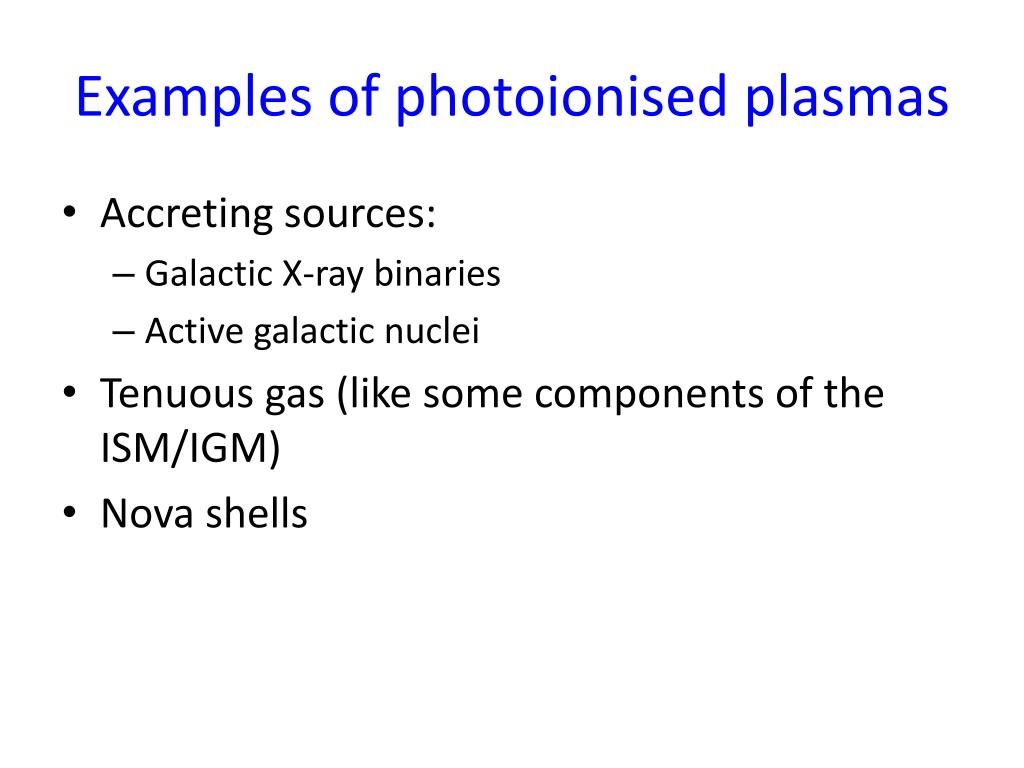 Examples of photoionised plasmas

• Accreting sources:
– Galactic X-ray binaries
– Active galactic nuclei
• Tenuous gas (like some components of the ISM/IGM)
• Nova shells